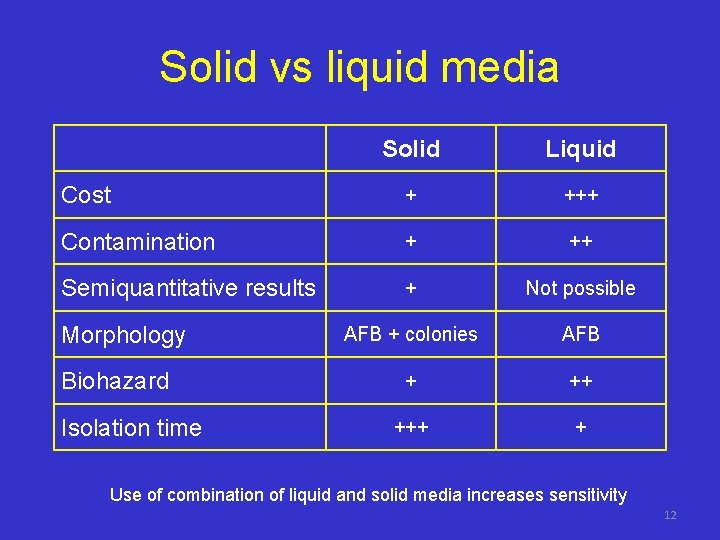 Solid vs liquid media

| | Solid | Liquid |
|---|---|---|
| Cost | + | +++ |
| Contamination | + | ++ |
| Semiquantitative results | + | Not possible |
| Morphology | AFB + colonies | AFB |
| Biohazard | + | ++ |
| Isolation time | +++ | + |

Use of combination of liquid and solid media increases sensitivity

12